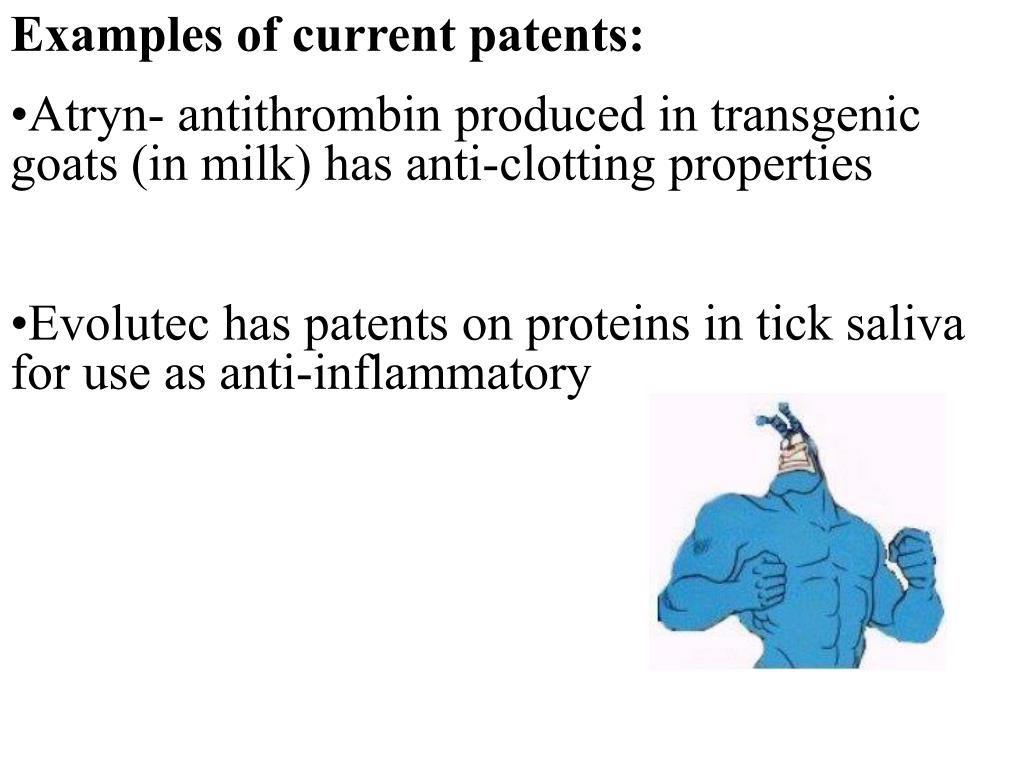 Examples of current patents:

•Atryn- antithrombin produced in transgenic goats (in milk) has anti-clotting properties

•Evolutec has patents on proteins in tick saliva for use as anti-inflammatory